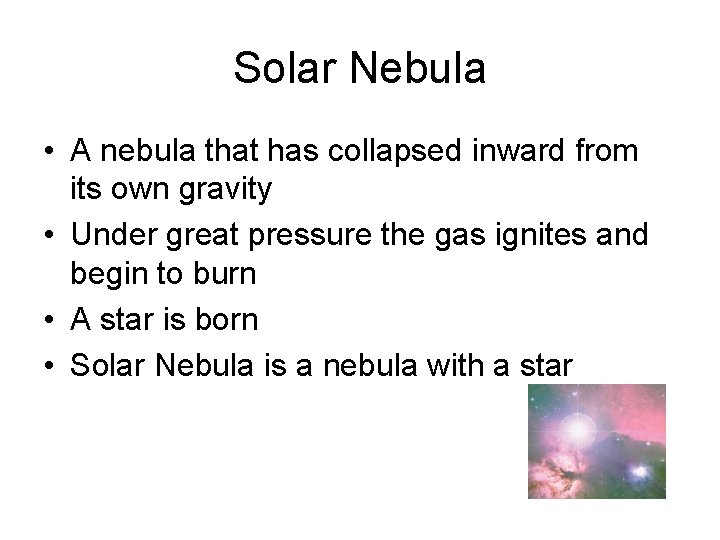 Solar Nebula

• A nebula that has collapsed inward from its own gravity
• Under great pressure the gas ignites and begin to burn
• A star is born
• Solar Nebula is a nebula with a star